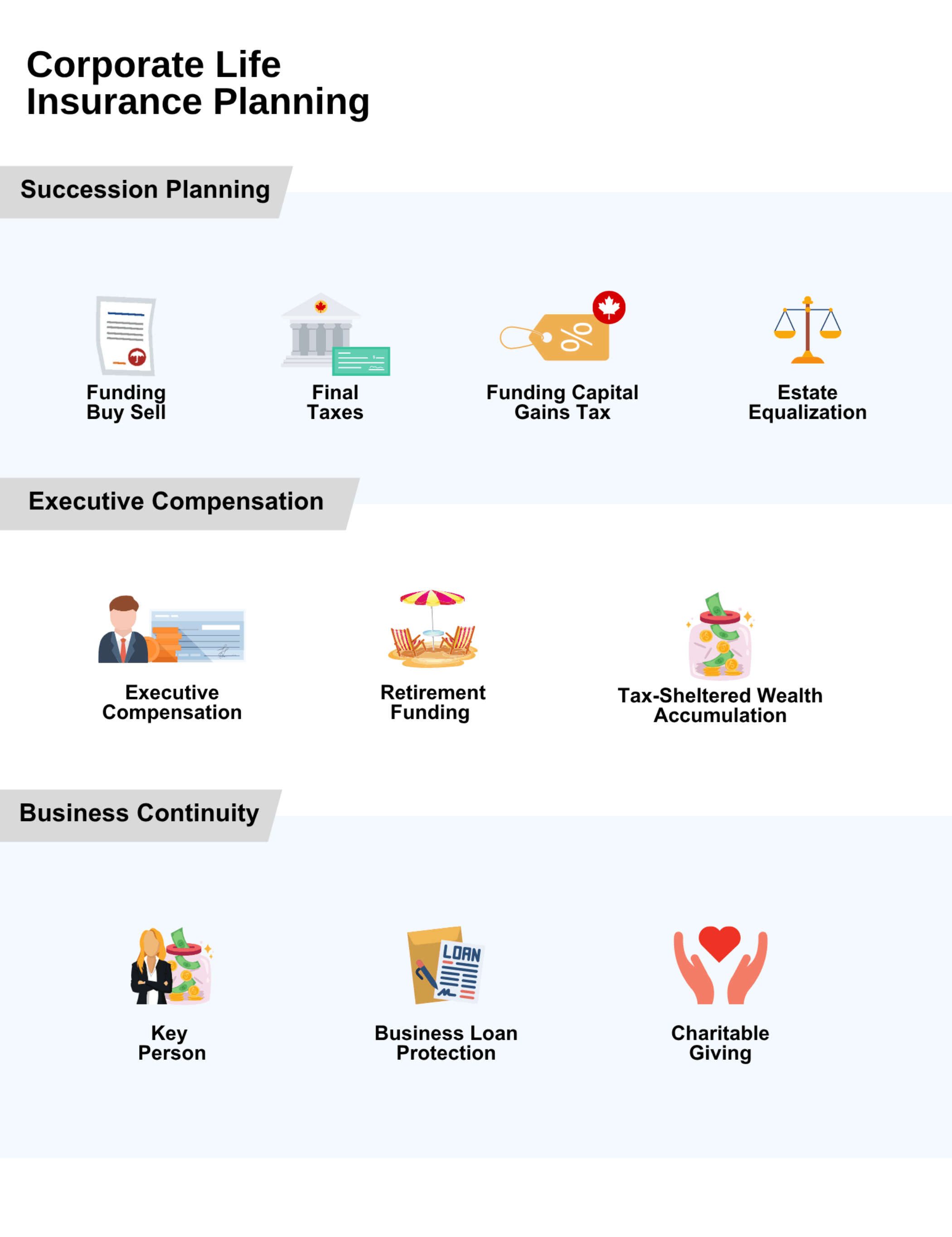 Corporate Life Insurance Planning

Succession Planning

Funding Buy Sell

Final Taxes

%

Funding Capital Gains Tax

Estate Equalization

Executive Compensation

Executive Compensation

Retirement Funding

Tax-Sheltered Wealth Accumulation

Business Continuity

Key Person

LOAN

Business Loan Protection

Charitable Giving